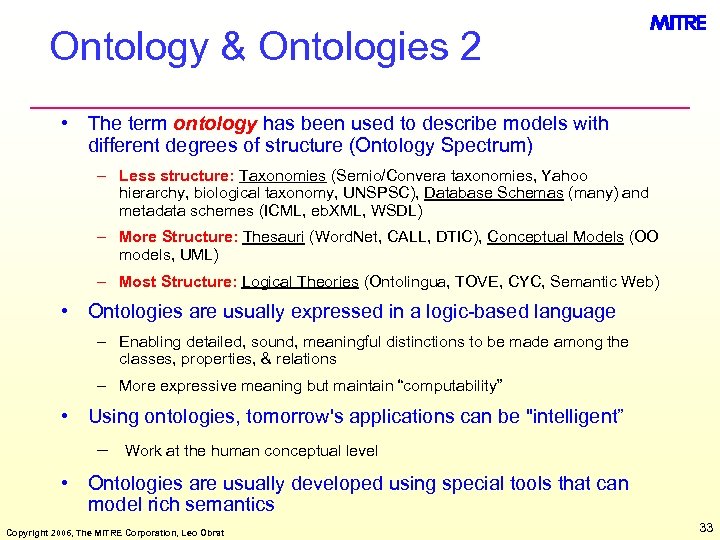 MITRE

Ontology & Ontologies 2

• The term ontology has been used to describe models with different degrees of structure (Ontology Spectrum)

– Less structure: Taxonomies (Semio/Convera taxonomies, Yahoo hierarchy, biological taxonomy, UNSPSC), Database Schemas (many) and metadata schemes (ICML, ebXML, WSDL)

– More Structure: Thesauri (WordNet, CALL, DTIC), Conceptual Models (OO models, UML)

– Most Structure: Logical Theories (Ontolingua, TOVE, CYC, Semantic Web)

• Ontologies are usually expressed in a logic-based language

– Enabling detailed, sound, meaningful distinctions to be made among the classes, properties, & relations

– More expressive meaning but maintain "computability"

• Using ontologies, tomorrow's applications can be "intelligent"

– Work at the human conceptual level

• Ontologies are usually developed using special tools that can model rich semantics

Copyright 2006, The MITRE Corporation, Leo Obrst

33